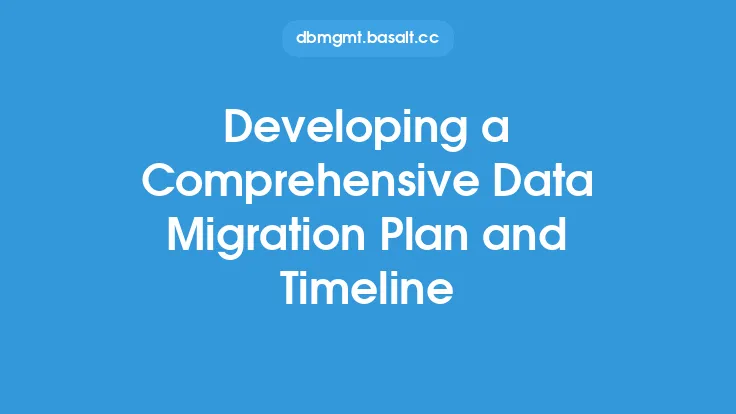 dbmgmt.basalt.cc

Developing a Comprehensive Data Migration Plan and Timeline